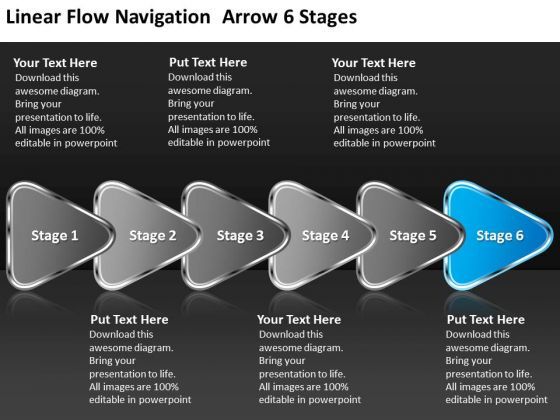 Linear Flow Navigation Arrow 6 Stages

Your Text Here
Download this awesome diagram. Bring your presentation to life. All images are 100% editable in powerpoint

Put Text Here
Download this awesome diagram. Bring your presentation to life. All images are 100% editable in powerpoint

Your Text Here
Download this awesome diagram. Bring your presentation to life. All images are 100% editable in powerpoint

Stage 1
Stage 2
Stage 3
Stage 4
Stage 5
Stage 6

Put Text Here
Download this awesome diagram. Bring your presentation to life. All images are 100% editable in powerpoint

Your Text Here
Download this awesome diagram. Bring your presentation to life. All images are 100% editable in powerpoint

Put Text Here
Download this awesome diagram. Bring your presentation to life. All images are 100% editable in powerpoint